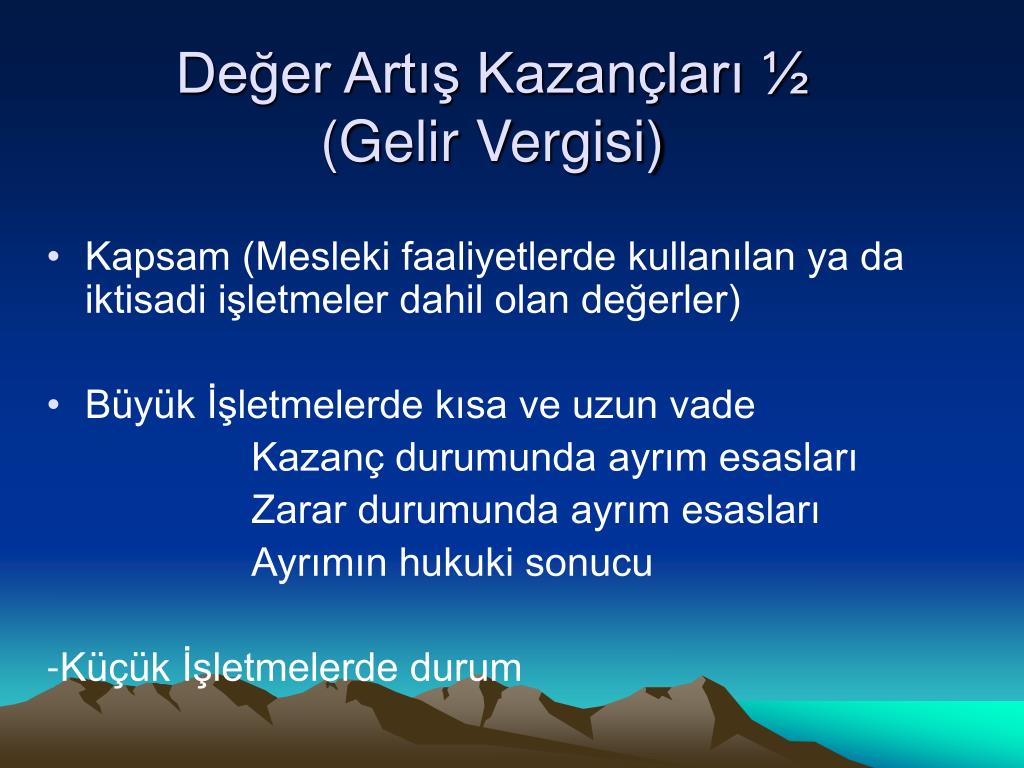 Değer Artış Kazançları ½
(Gelir Vergisi)

• Kapsam (Mesleki faaliyetlerde kullanılan ya da iktisadi işletmeler dahil olan değerler)

• Büyük İşletmelerde kısa ve uzun vade
Kazanç durumunda ayrım esasları
Zarar durumunda ayrım esasları
Ayrımın hukuki sonucu

-Küçük İşletmelerde durum